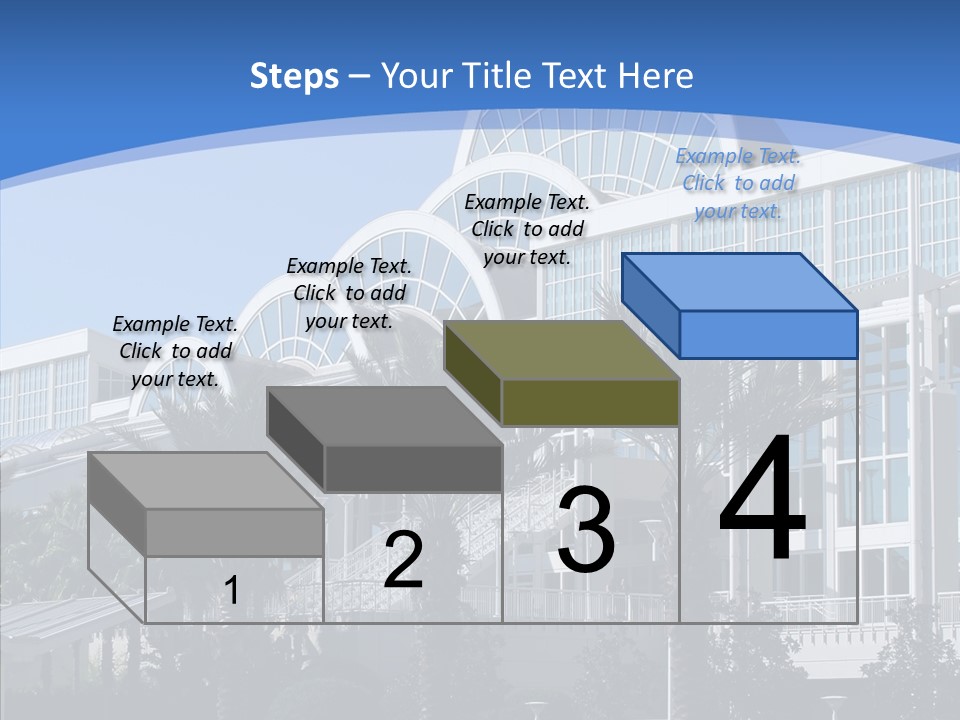 Steps – Your Title Text Here

Example Text. Click to add your text.

Example Text. Click to add your text.

Example Text. Click to add your text.

Example Text. Click to add your text.

1

2

3

4